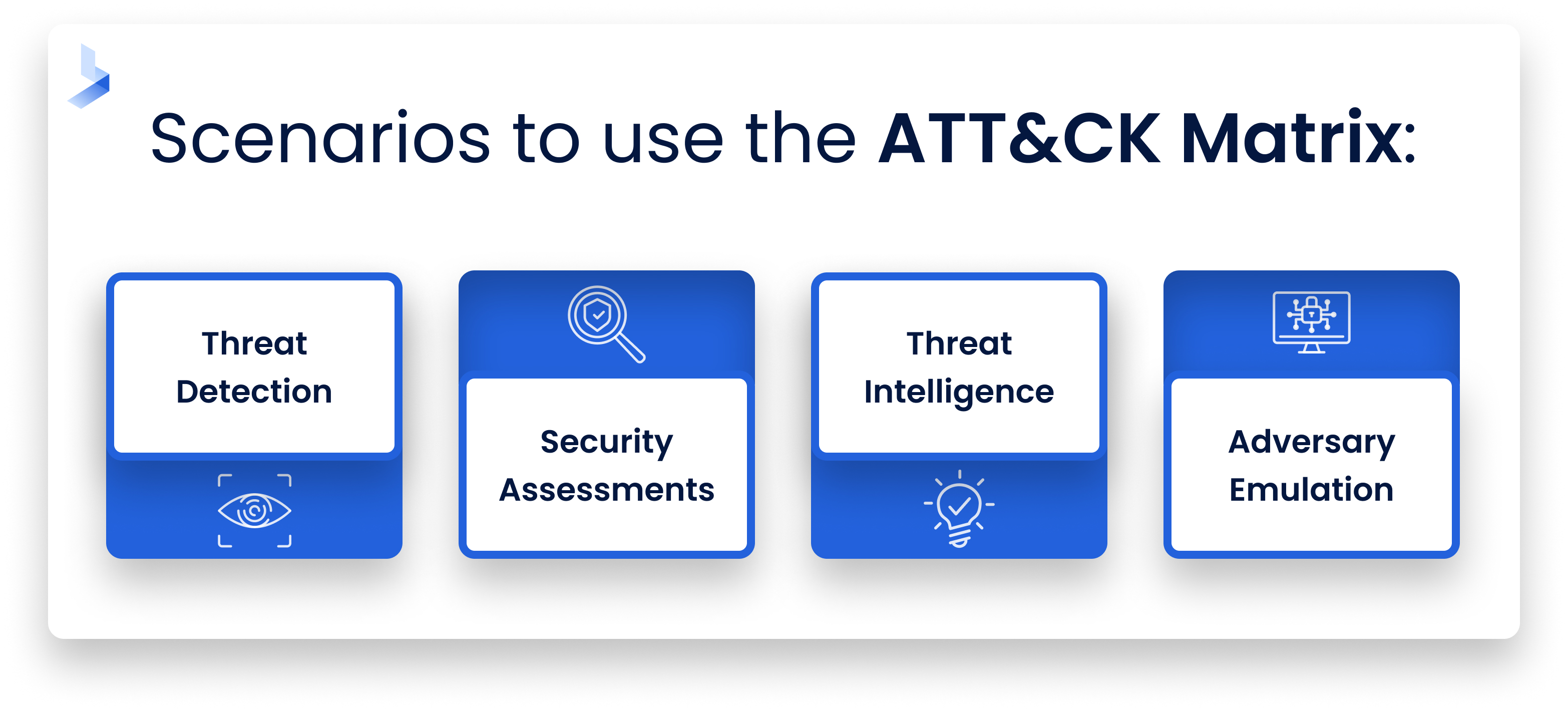 Scenarios to use the ATT&CK Matrix:

Threat Detection

Security Assessments

Threat Intelligence

Adversary Emulation